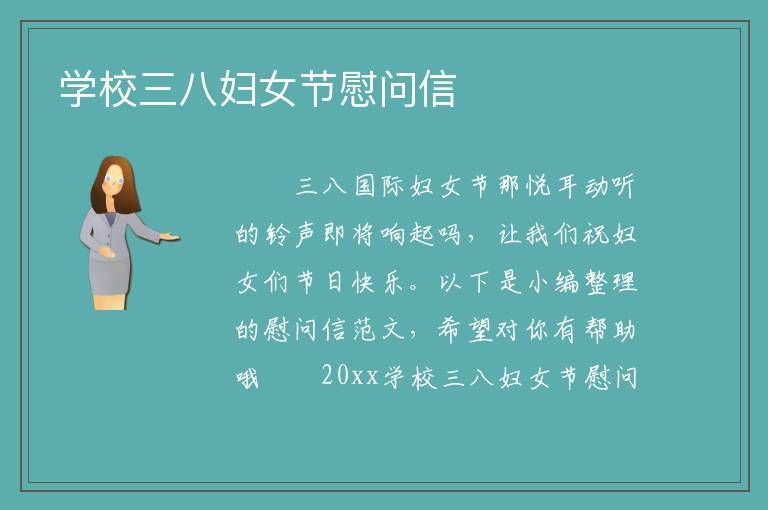 学校三八妇女节慰问信

三八国际妇女节那悦耳动听的铃声即将响起吗，让我们祝妇女们节日快乐。以下是小编整理的慰问信范文，希望对你有帮助哦　　20xx学校三八妇女节慰问